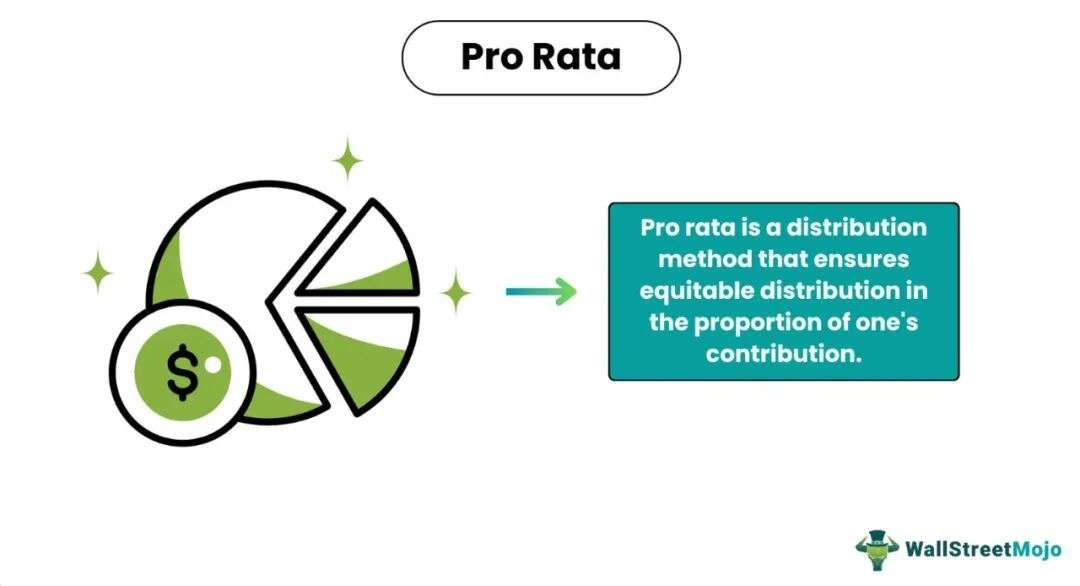 Pro Rata

$

Pro rata is a distribution method that ensures equitable distribution in the proportion of one's contribution.

WallStreetMojo